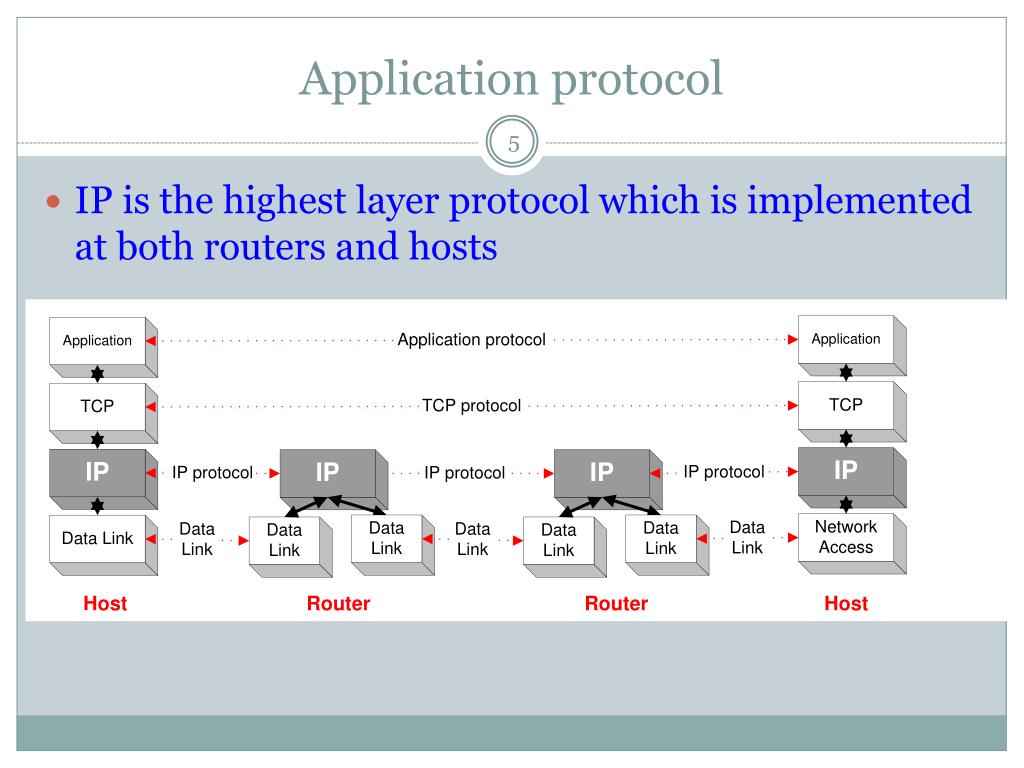 Application protocol

5

IP is the highest layer protocol which is implemented at both routers and hosts

Application

Application protocol

Application

TCP

TCP protocol

TCP

IP

IP protocol

IP

IP protocol

IP

IP protocol

IP

Data Link

Data Link

Data Link

Data Link

Data Link

Data Link

Data Link

Data Link

Network Access

Host

Router

Router

Host